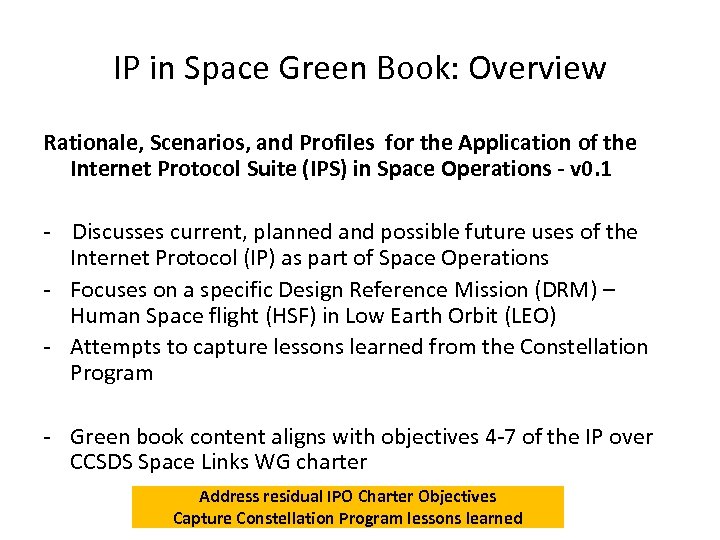 IP in Space Green Book: Overview

Rationale, Scenarios, and Profiles for the Application of the Internet Protocol Suite (IPS) in Space Operations - v0.1

- Discusses current, planned and possible future uses of the Internet Protocol (IP) as part of Space Operations
- Focuses on a specific Design Reference Mission (DRM) – Human Space flight (HSF) in Low Earth Orbit (LEO)
- Attempts to capture lessons learned from the Constellation Program

- Green book content aligns with objectives 4-7 of the IP over CCSDS Space Links WG charter

Address residual IPO Charter Objectives
Capture Constellation Program lessons learned